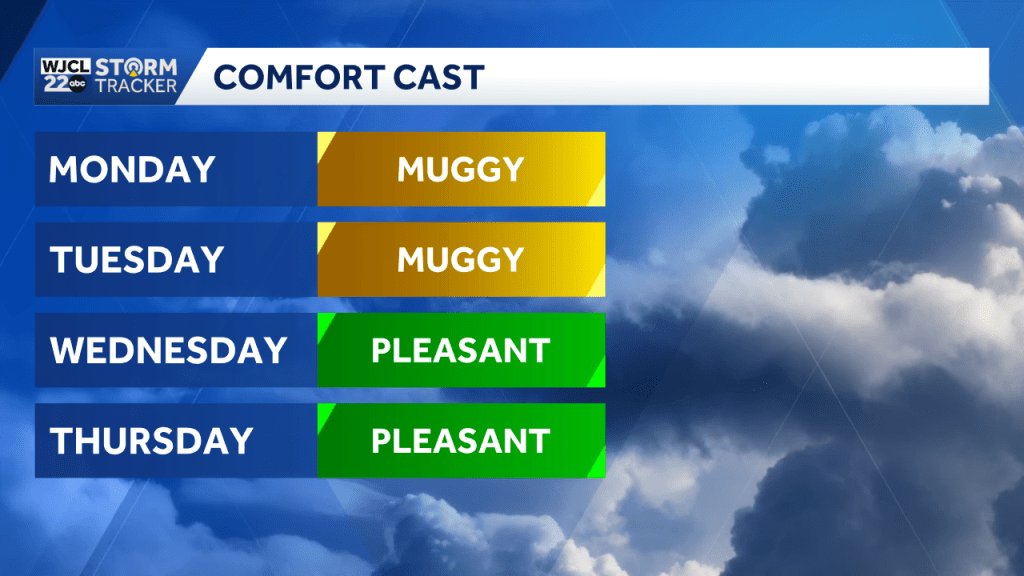 WJCL 22 abc STORM TRACKER

COMFORT CAST

MONDAY MUGGY

TUESDAY MUGGY

WEDNESDAY PLEASANT

THURSDAY PLEASANT